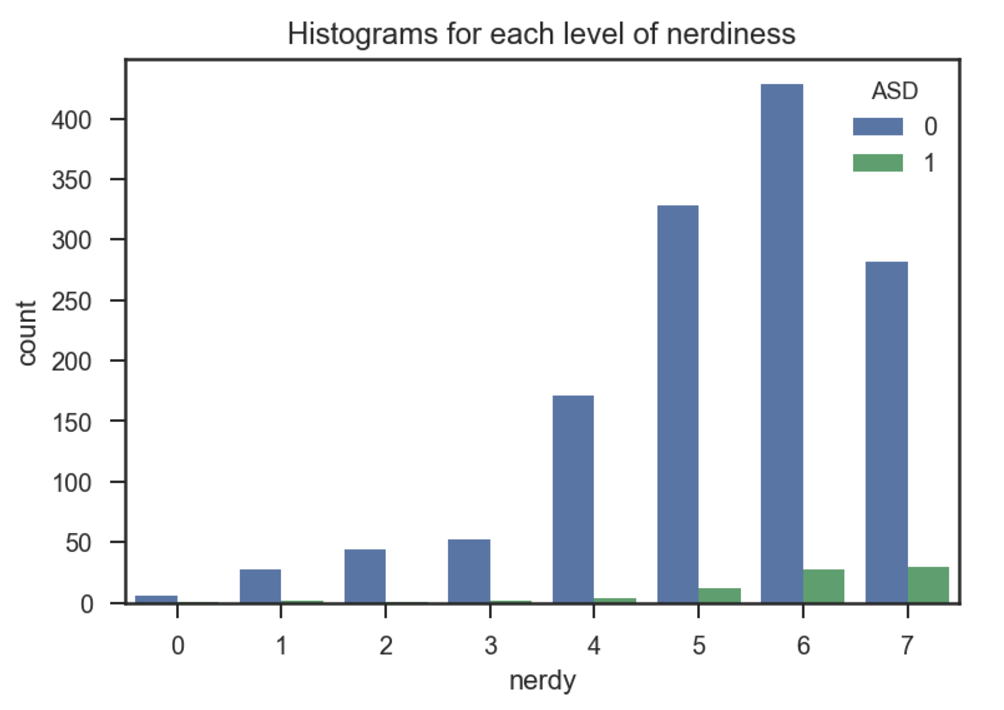 Histograms for each level of nerdiness

ASD
0
1

count
400
350
300
250
200
150
100
50
0

0 1 2 3 4 5 6 7
nerdy